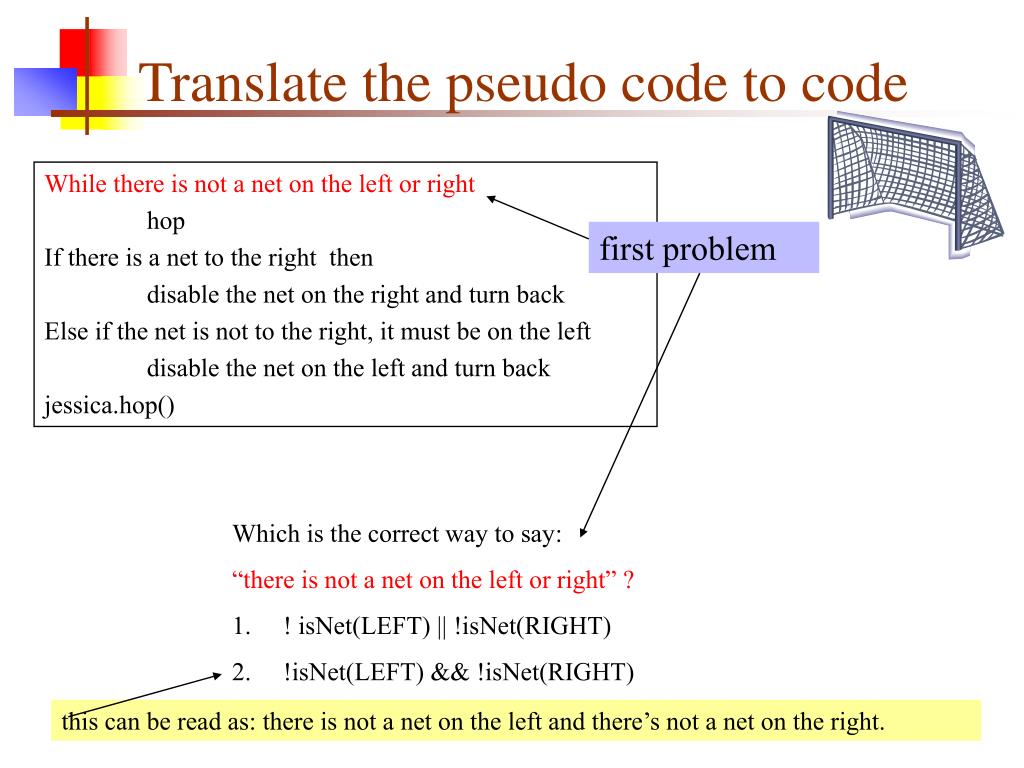 Translate the pseudo code to code

While there is not a net on the left or right
hop
If there is a net to the right then
disable the net on the right and turn back
Else if the net is not to the right, it must be on the left
disable the net on the left and turn back
jessica.hop()

first problem

Which is the correct way to say:
“there is not a net on the left or right” ?
1. ! isNet(LEFT) || !isNet(RIGHT)
2. !isNet(LEFT) && !isNet(RIGHT)

this can be read as: there is not a net on the left and there’s not a net on the right.